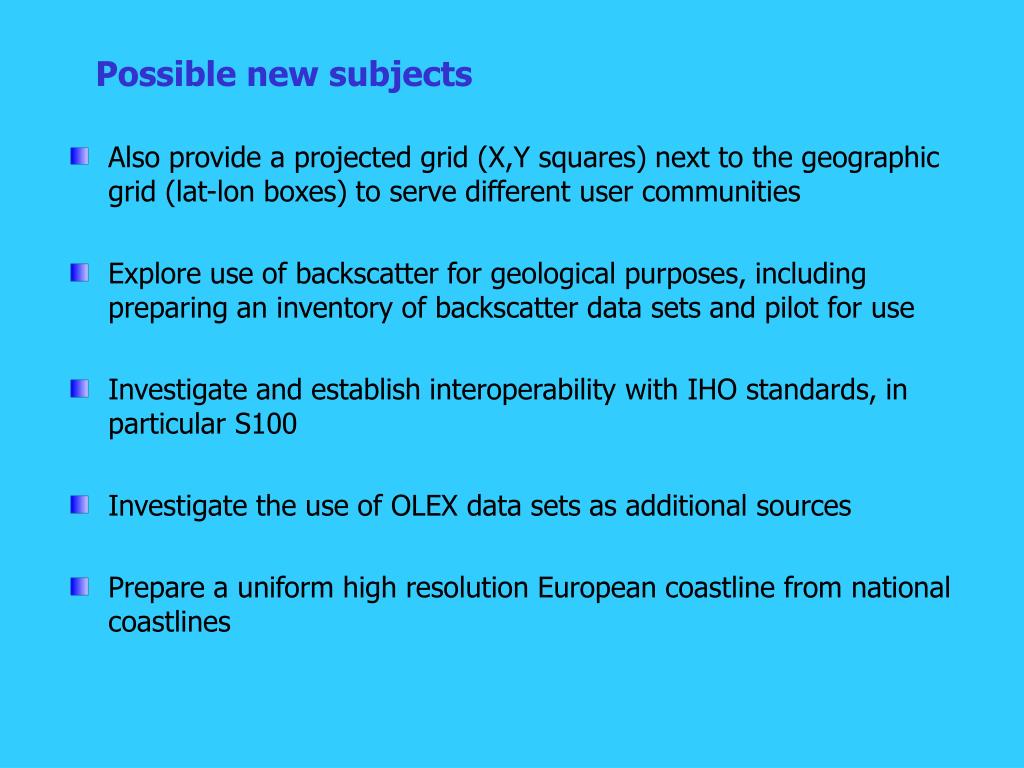 Possible new subjects

Also provide a projected grid (X,Y squares) next to the geographic grid (lat-lon boxes) to serve different user communities

Explore use of backscatter for geological purposes, including preparing an inventory of backscatter data sets and pilot for use

Investigate and establish interoperability with IHO standards, in particular S100

Investigate the use of OLEX data sets as additional sources

Prepare a uniform high resolution European coastline from national coastlines